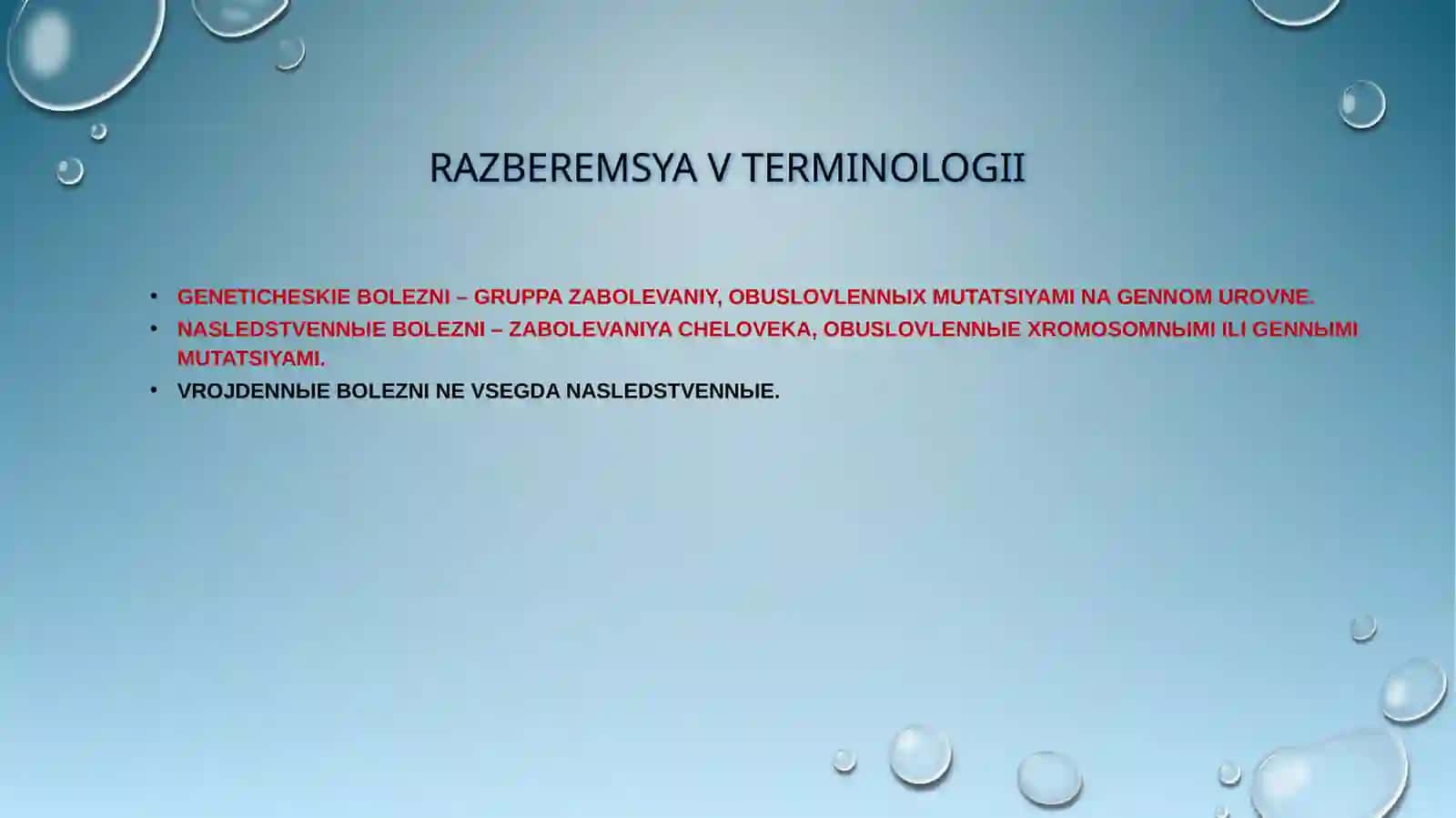 RAZBEREMSYA V TERMINOLOGII

• GENETICHESKIE BOLEZNI – GRUPPA ZABOLEVANIY, OBUSLOVLENNЫX MUTATSIYAMI NA GENNOM UROVNE.
• NASLEDSTVENNЫE BOLEZNI – ZABOLEVANIYA CHELOVEKA, OBUSLOVLENNЫE XROMOSOMNЫMI ILI GENNЫMI MUTATSIYAMI.
• VROJDENNЫE BOLEZNI NE VSEGDA NASLEDSTVENNЫE.